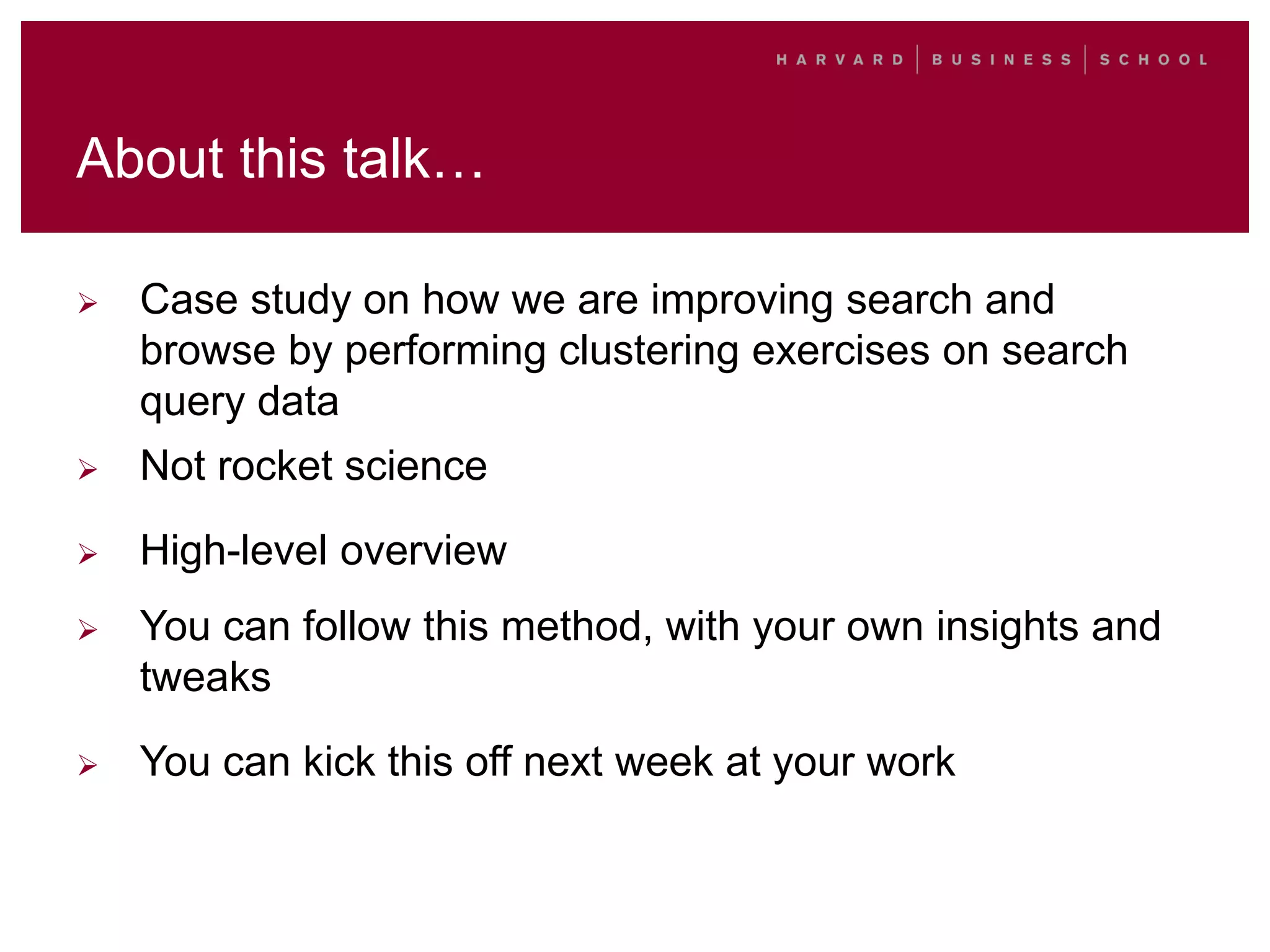 HARVARD | BUSINESS | SCHOOL

About this talk…

➢ Case study on how we are improving search and browse by performing clustering exercises on search query data

➢ Not rocket science

➢ High-level overview

➢ You can follow this method, with your own insights and tweaks

➢ You can kick this off next week at your work